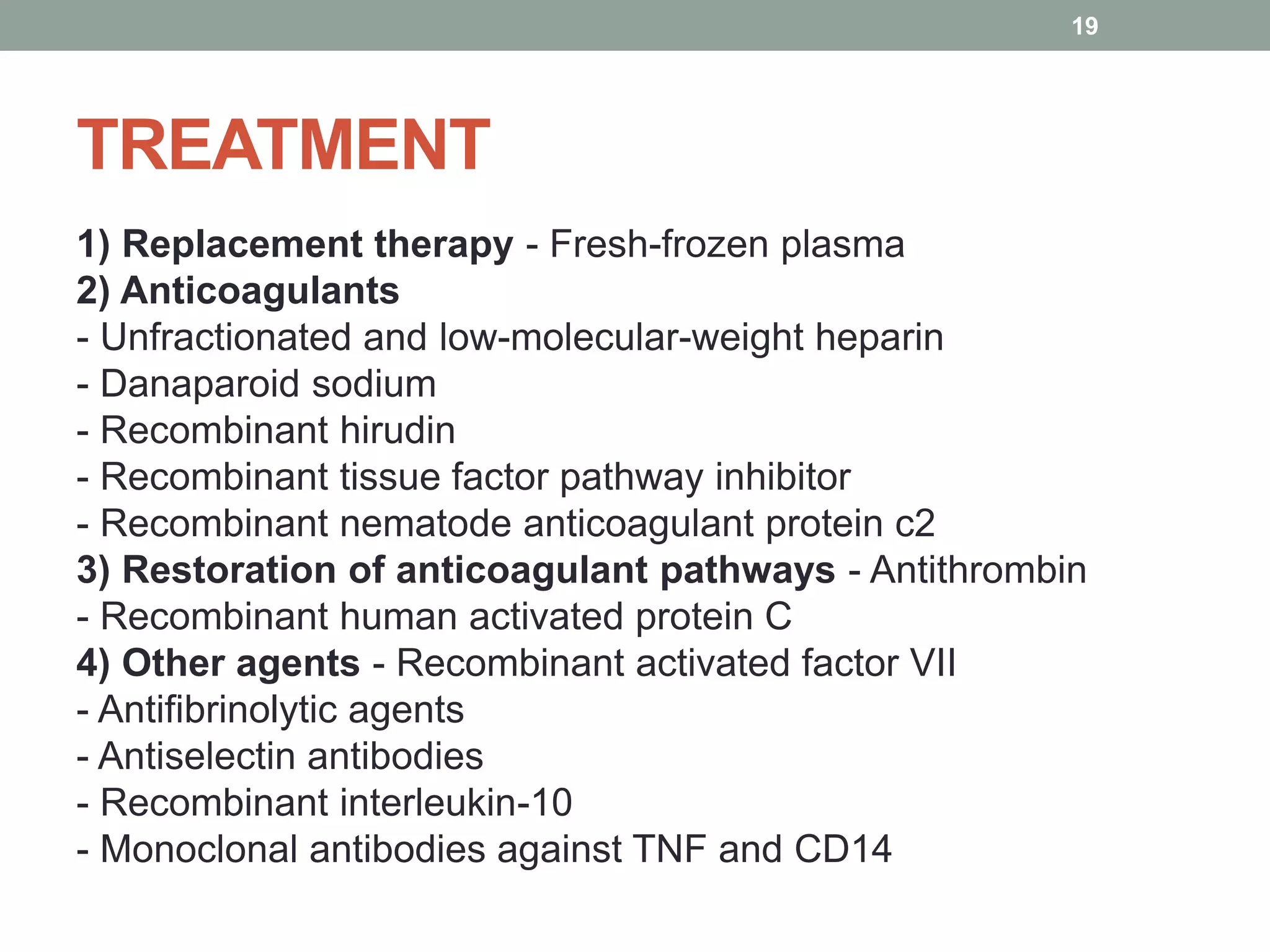 19

TREATMENT

1) Replacement therapy - Fresh-frozen plasma
2) Anticoagulants
- Unfractionated and low-molecular-weight heparin
- Danaparoid sodium
- Recombinant hirudin
- Recombinant tissue factor pathway inhibitor
- Recombinant nematode anticoagulant protein c2
3) Restoration of anticoagulant pathways - Antithrombin
- Recombinant human activated protein C
4) Other agents - Recombinant activated factor VII
- Antifibrinolytic agents
- Antiselectin antibodies
- Recombinant interleukin-10
- Monoclonal antibodies against TNF and CD14